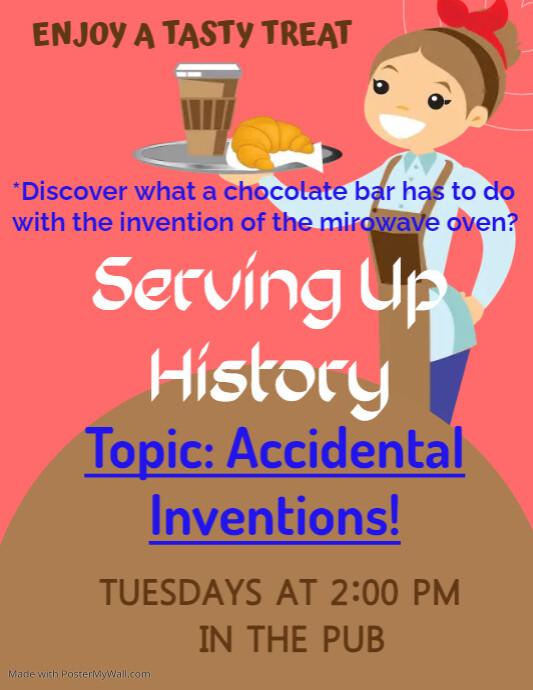 ENJOY A TASTY TREAT

*Discover what a chocolate bar has to do with the invention of the mirowave oven?

Serving Up History

Topic: Accidental Inventions!

TUESDAYS AT 2:00 PM IN THE PUB

Made with PosterMyWall.com